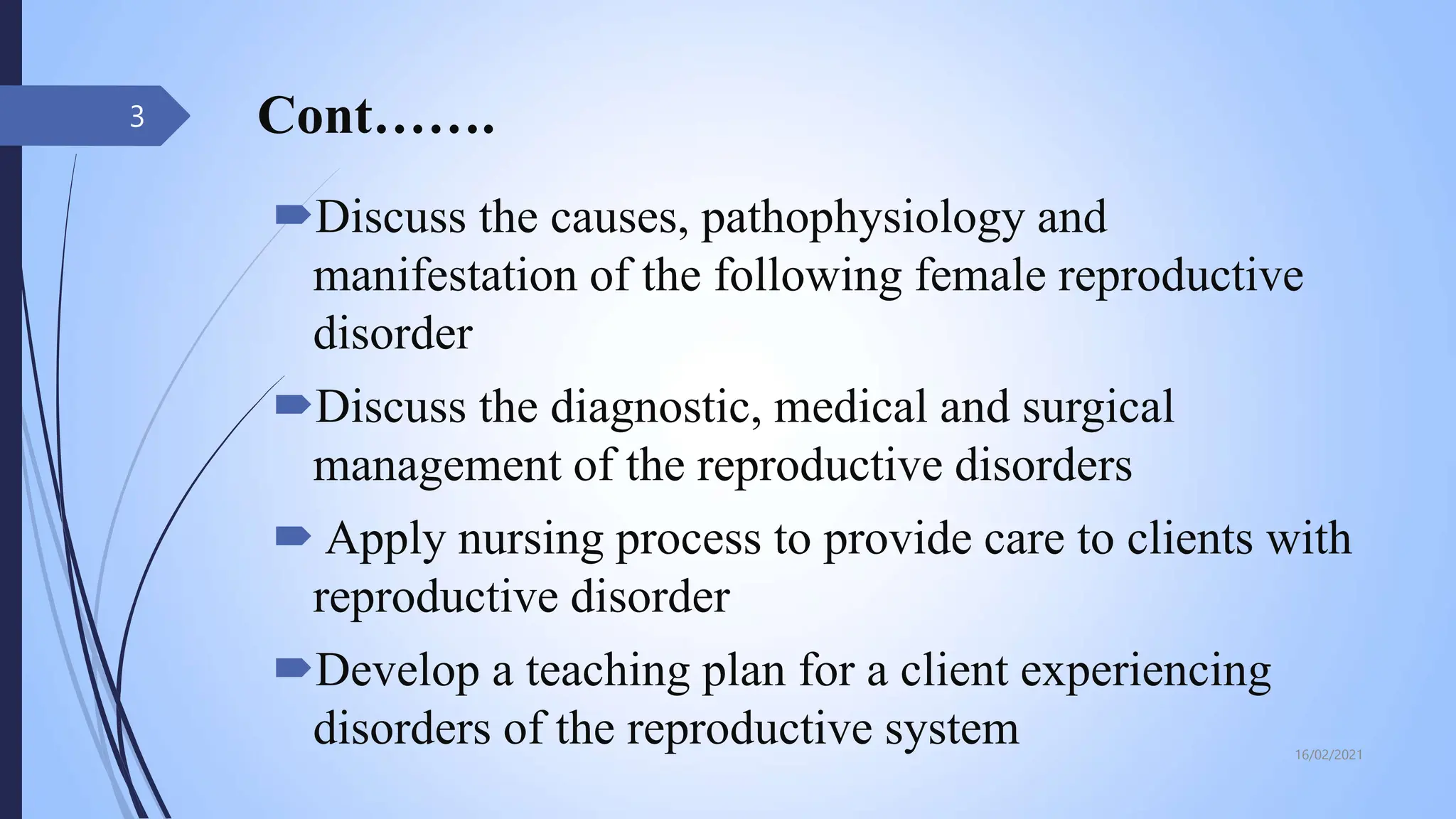 3

Cont…….

Discuss the causes, pathophysiology and manifestation of the following female reproductive disorder

Discuss the diagnostic, medical and surgical management of the reproductive disorders

Apply nursing process to provide care to clients with reproductive disorder

Develop a teaching plan for a client experiencing disorders of the reproductive system

16/02/2021